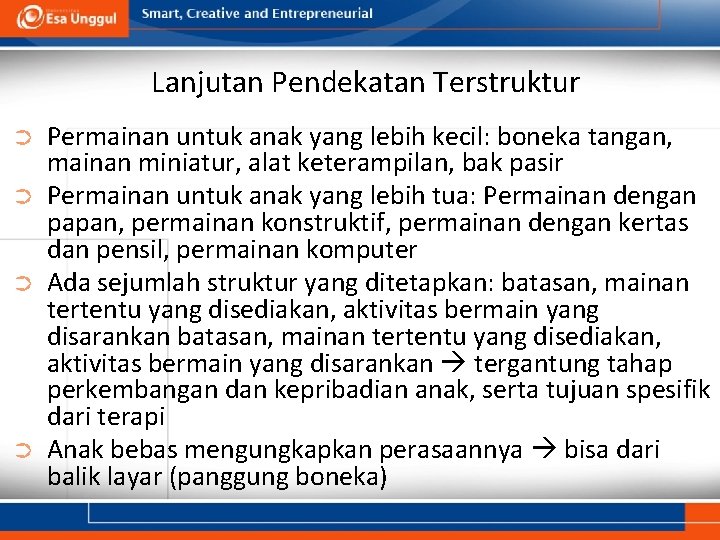 Esa Unggul

Smart, Creative and Entrepreneurial

Lanjutan Pendekatan Terstruktur

➲ Permainan untuk anak yang lebih kecil: boneka tangan, mainan miniatur, alat keterampilan, bak pasir

➲ Permainan untuk anak yang lebih tua: Permainan dengan papan, permainan konstruktif, permainan dengan kertas dan pensil, permainan komputer

➲ Ada sejumlah struktur yang ditetapkan: batasan, mainan tertentu yang disediakan, aktivitas bermain yang disarankan batasan, mainan tertentu yang disediakan, aktivitas bermain yang disarankan → tergantung tahap perkembangan dan kepribadian anak, serta tujuan spesifik dari terapi

➲ Anak bebas mengungkapkan perasaannya → bisa dari balik layar (panggung boneka)